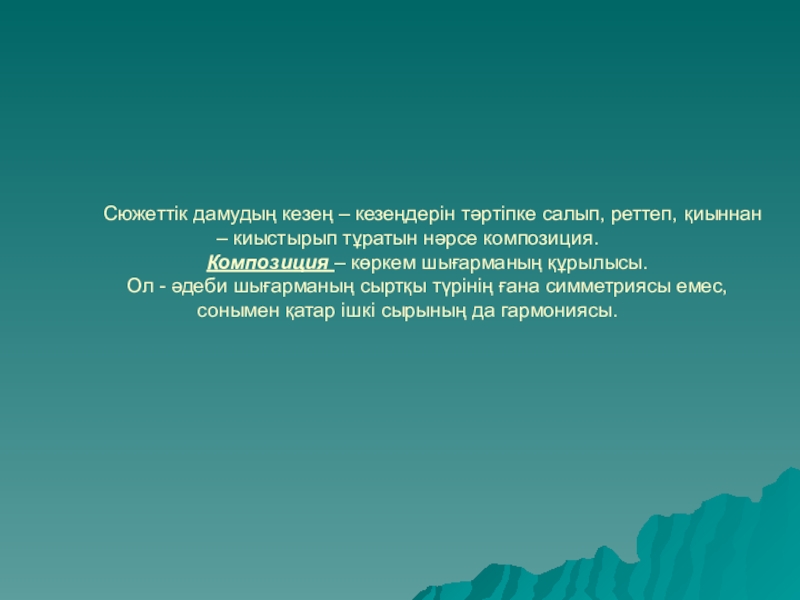 Сюжеттік дамудың кезең – кезеңдерін тәртіпке салып, реттеп, қиыннан – киыстырып тұратын нәрсе композиция.
Композиция – көркем шығарманың құрылысы.
Ол - әдеби шығарманың сыртқы түрінің ғана симметриясы емес, сонымен қатар ішкі сырының да гармониясы.